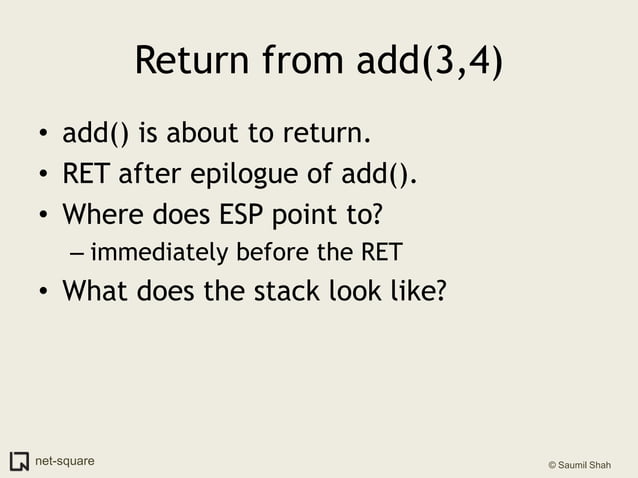 Return from add(3,4)

• add() is about to return.
• RET after epilogue of add().
• Where does ESP point to?
– immediately before the RET
• What does the stack look like?

net-square

© Saumil Shah